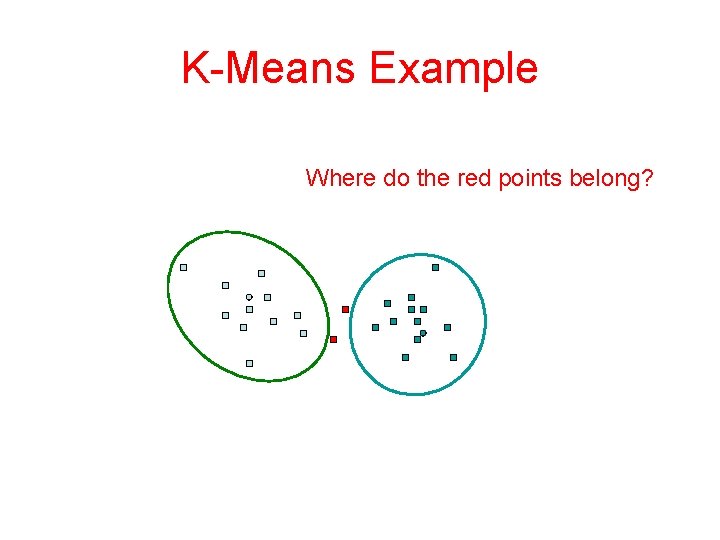 K-Means Example

Where do the red points belong?